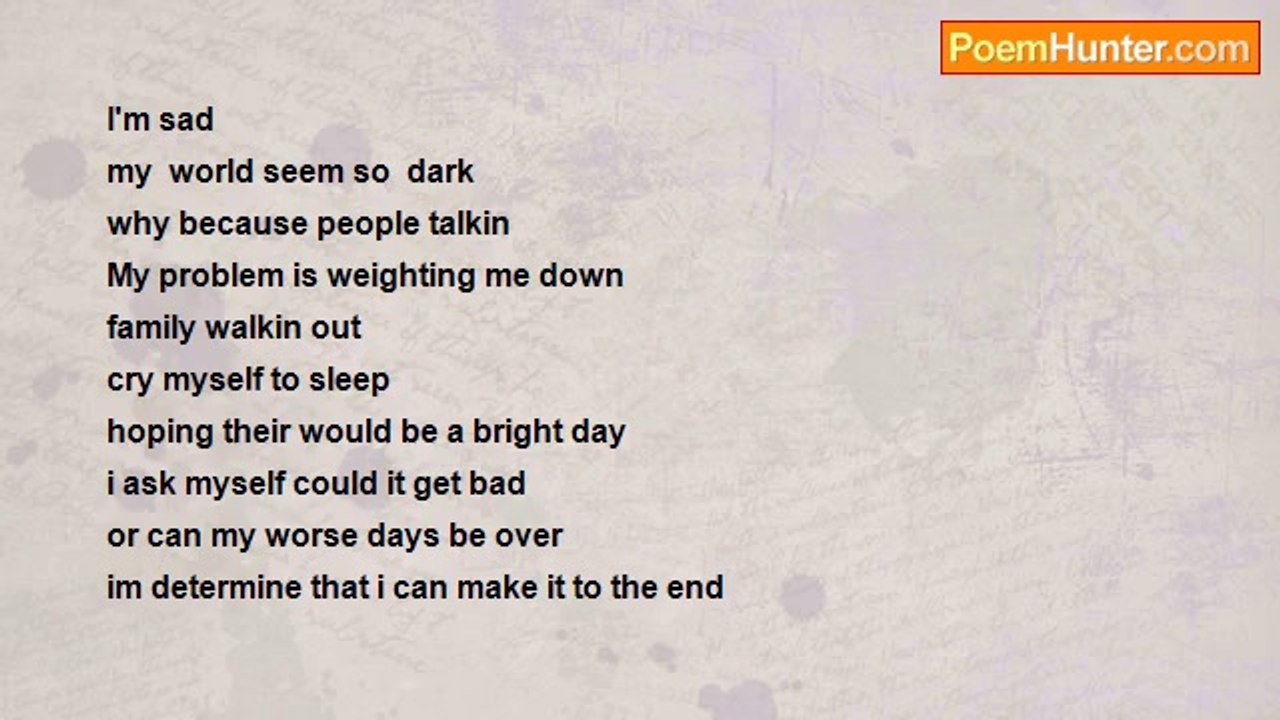 PoemHunter.com

I'm sad
my world seem so dark
why because people talkin
My problem is weighting me down
family walkin out
cry myself to sleep
hoping their would be a bright day
i ask myself could it get bad
or can my worse days be over
im determine that i can make it to the end